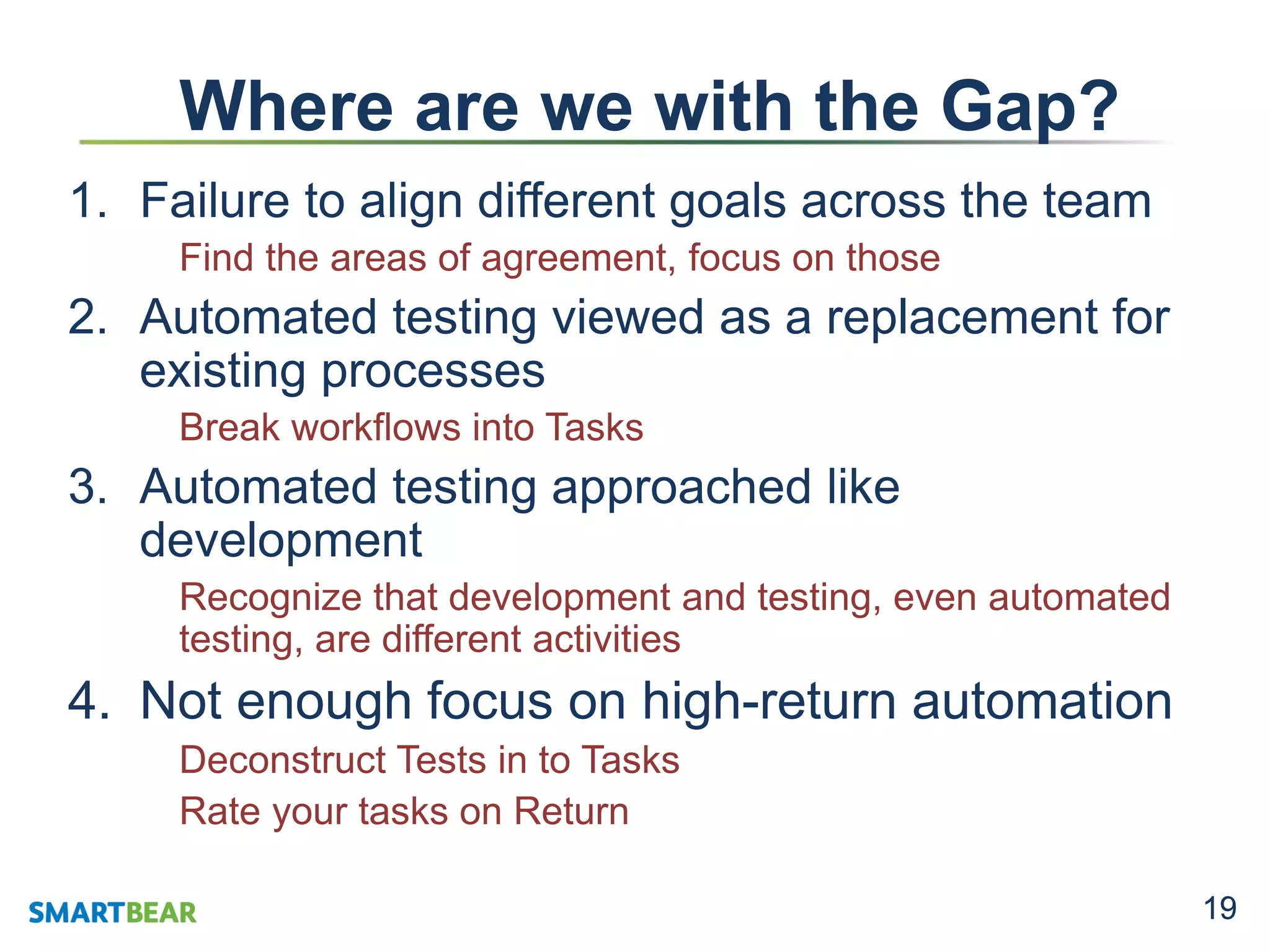 Where are we with the Gap?

1. Failure to align different goals across the team

Find the areas of agreement, focus on those

2. Automated testing viewed as a replacement for existing processes

Break workflows into Tasks

3. Automated testing approached like development

Recognize that development and testing, even automated testing, are different activities

4. Not enough focus on high-return automation

Deconstruct Tests in to Tasks

Rate your tasks on Return

SMARTBEAR

19